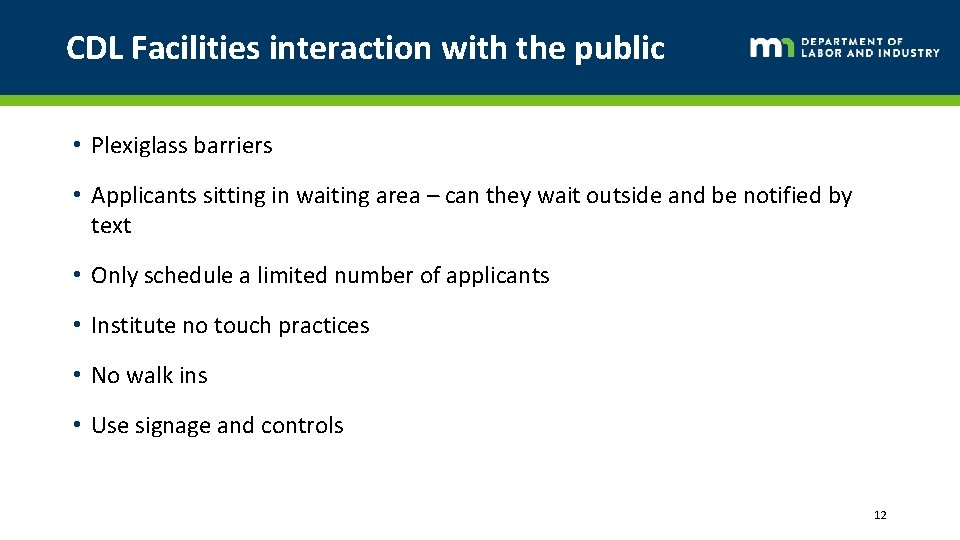 CDL Facilities interaction with the public

mn DEPARTMENT OF LABOR AND INDUSTRY

• Plexiglass barriers

• Applicants sitting in waiting area – can they wait outside and be notified by text

• Only schedule a limited number of applicants

• Institute no touch practices

• No walk ins

• Use signage and controls

12